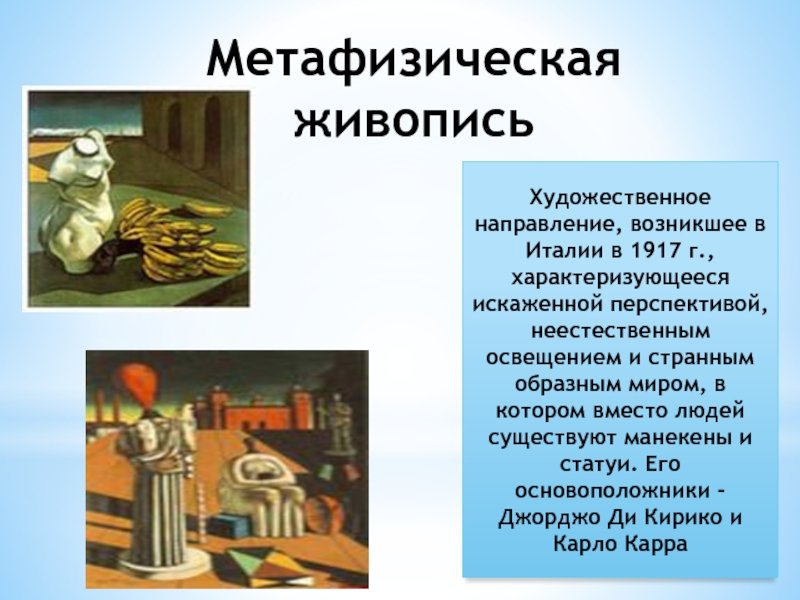 Метафизическая живопись

Художественное направление, возникшее в Италии в 1917 г., характеризующееся искаженной перспективой, неестественным освещением и странным образным миром, в котором вместо людей существуют манекены и статуи. Его основоположники - Джорджо Ди Кирико и Карло Карра